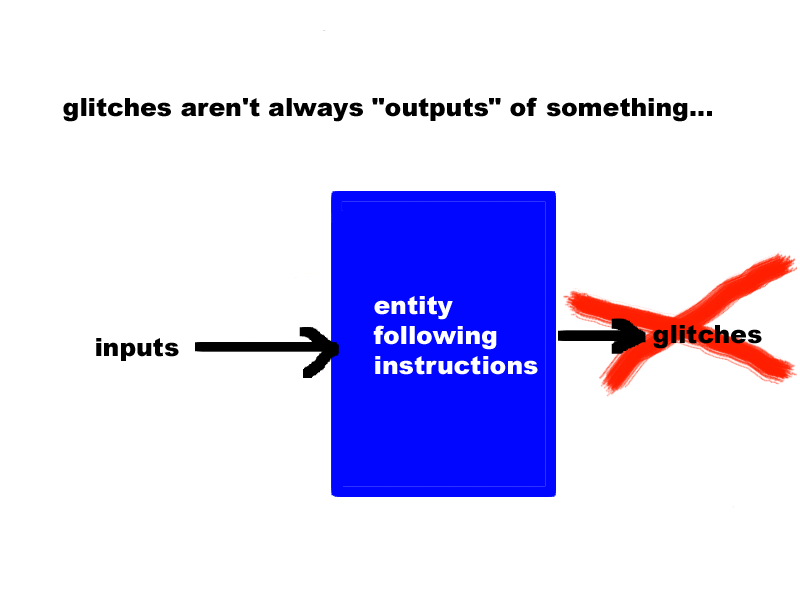 glitches aren't always "outputs" of something...

inputs

entity following instructions

glitches